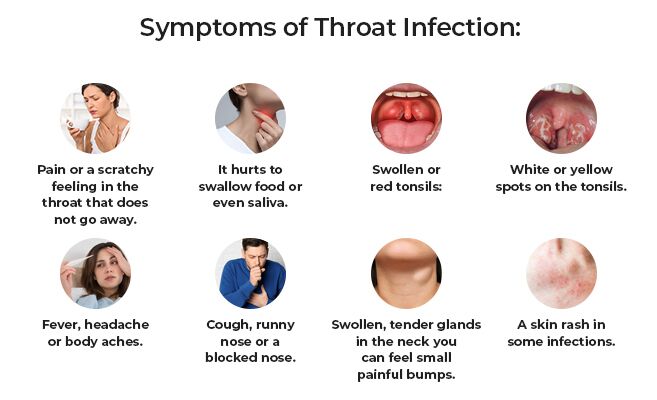 Symptoms of Throat Infection:

Pain or a scratchy feeling in the throat that does not go away.

It hurts to swallow food or even saliva.

Swollen or red tonsils:

White or yellow spots on the tonsils.

Fever, headache or body aches.

Cough, runny nose or a blocked nose.

Swollen, tender glands in the neck you can feel small painful bumps.

A skin rash in some infections.